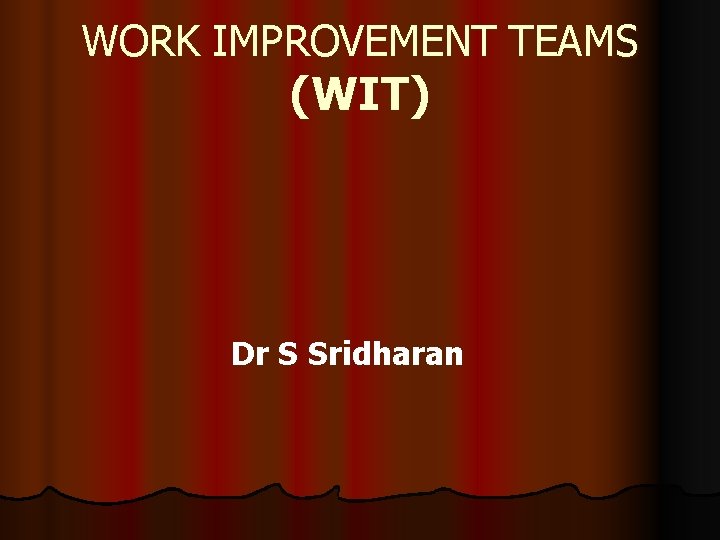 WORK IMPROVEMENT TEAMS
(WIT)

Dr S Sridharan